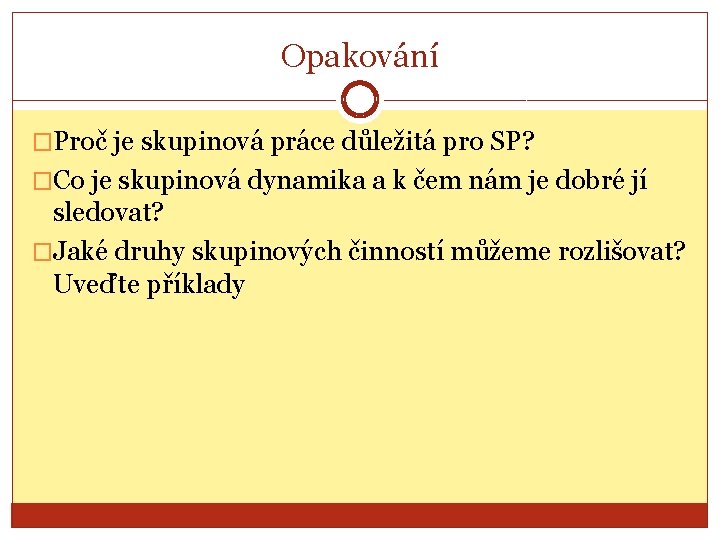 Opakování

Proč je skupinová práce důležitá pro SP?

Co je skupinová dynamika a k čem nám je dobré jí sledovat?

Jaké druhy skupinových činností můžeme rozlišovat? Uveďte příklady